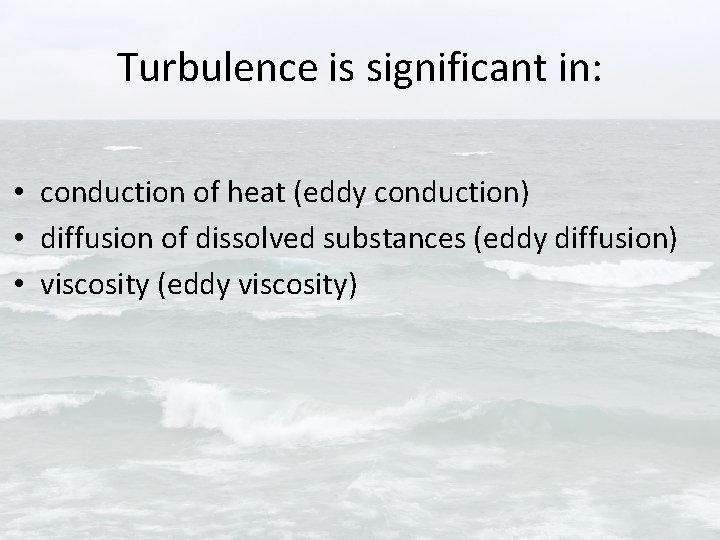 Turbulence is significant in:

• conduction of heat (eddy conduction)
• diffusion of dissolved substances (eddy diffusion)
• viscosity (eddy viscosity)